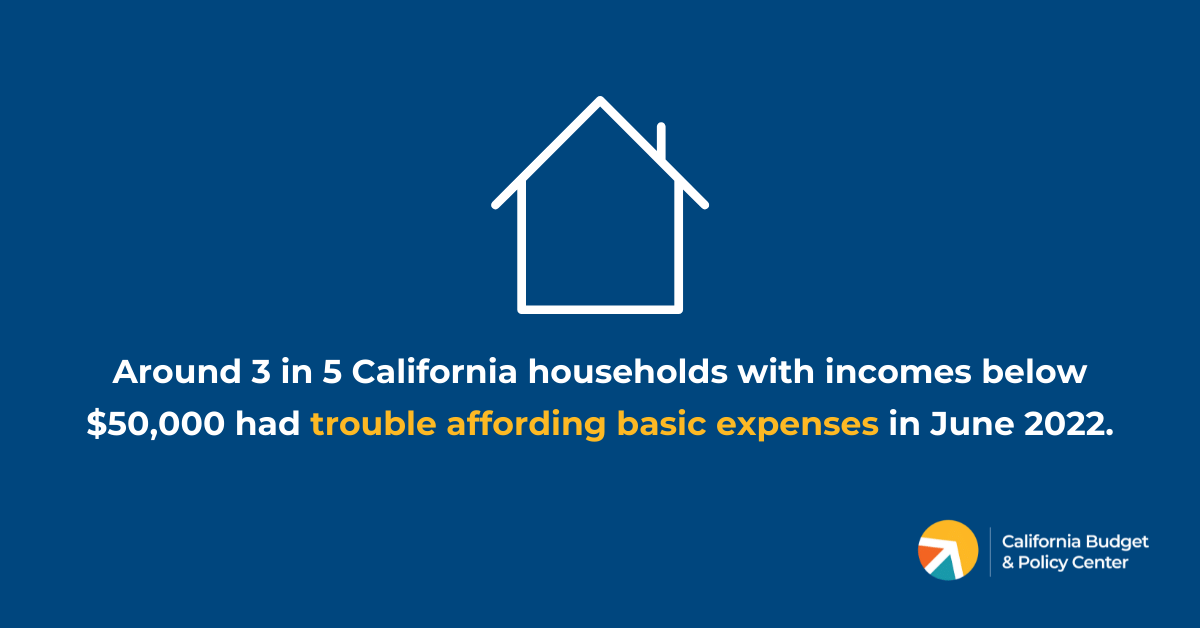 Around 3 in 5 California households with incomes below \$50,000 had trouble affording basic expenses in June 2022.

California Budget & Policy Center